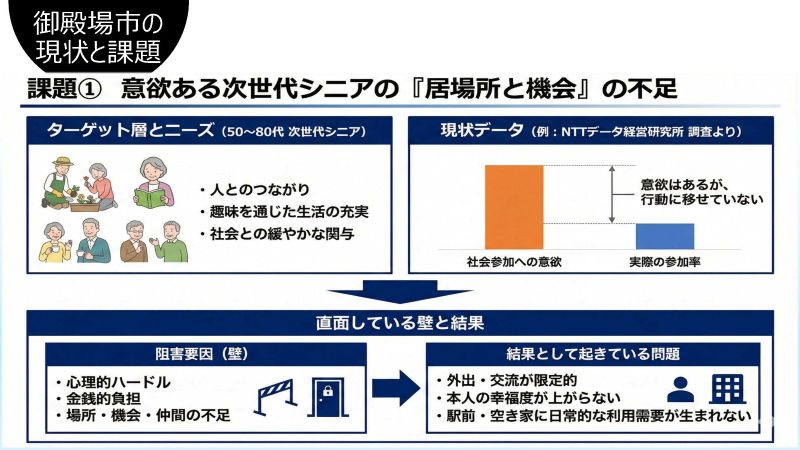 御殿場市の現状と課題

課題① 意欲ある次世代シニアの『居場所と機会』の不足

ターゲット層とニーズ（50~80代 次世代シニア）

・人とのつながり
・趣味を通じた生活の充実
・社会との緩やかな関与

現状データ（例：NTTデータ経営研究所 調査より）

意欲はあるが、行動に移せていない

社会参加への意欲　実際の参加率

直面している壁と結果

阻害要因（壁）

・心理的ハードル
・金銭的負担
・場所・機会・仲間の不足

結果として起きている問題

・外出・交流が限定的
・本人の幸福度が上がらない
・駅前・空き家に日常的な利用需要が生まれない